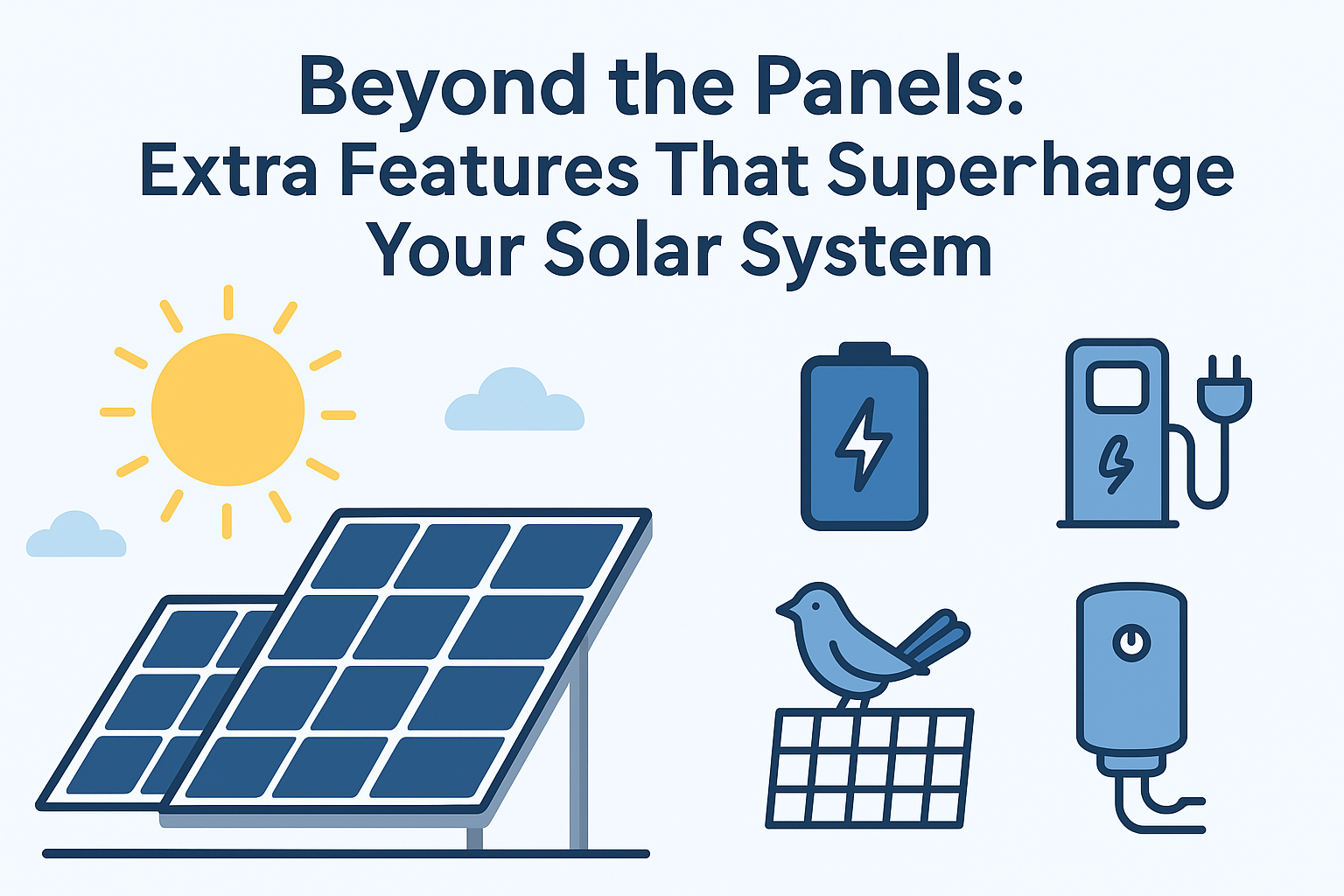 Beyond the Panels:
Extra Features That Superharge
Your Solar System